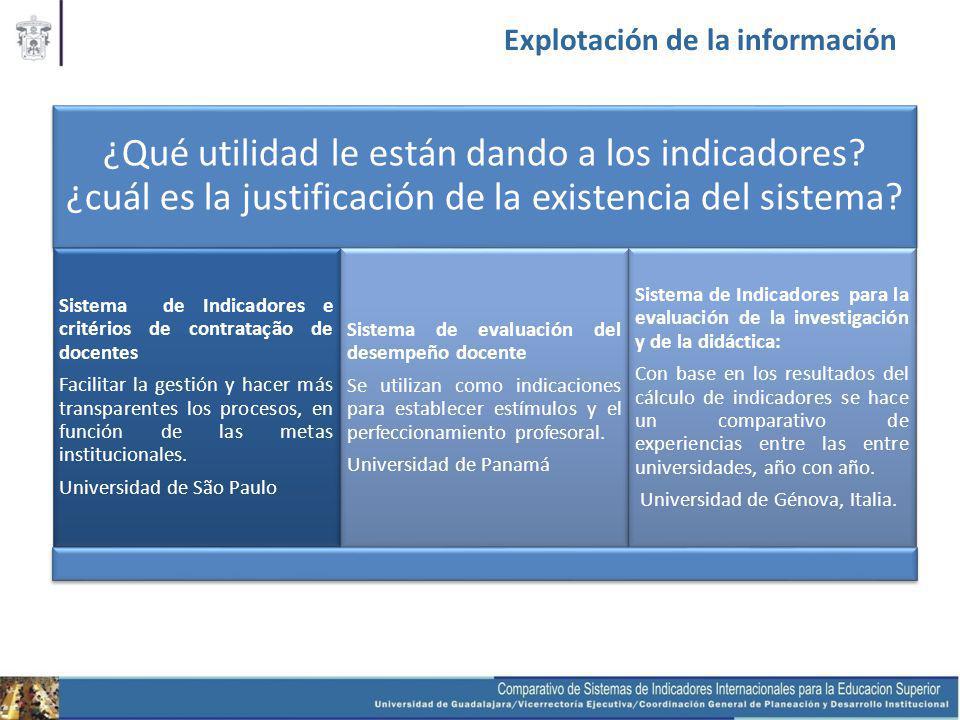 Explotación de la información

¿Qué utilidad le están dando a los indicadores? ¿cuál es la justificación de la existencia del sistema?

Sistema de Indicadores e critérios de contratação de docentes

Facilitar la gestión y hacer más transparentes los procesos, en función de las metas institucionales.

Universidad de São Paulo

Sistema de evaluación del desempeño docente

Se utilizan como indicaciones para establecer estímulos y el perfeccionamiento profesoral.

Universidad de Panamá

Sistema de Indicadores para la evaluación de la investigación y de la didáctica:

Con base en los resultados del cálculo de indicadores se hace un comparativo de experiencias entre las entre universidades, año con año.

Universidad de Génova, Italia.

Comparativo de Sistemas de Indicadores Internacionales para la Educacion Superior
Universidad de Guadalajara/Vicerrectoría Ejecutiva/Coordinación General de Planeación y Desarrollo Institucional